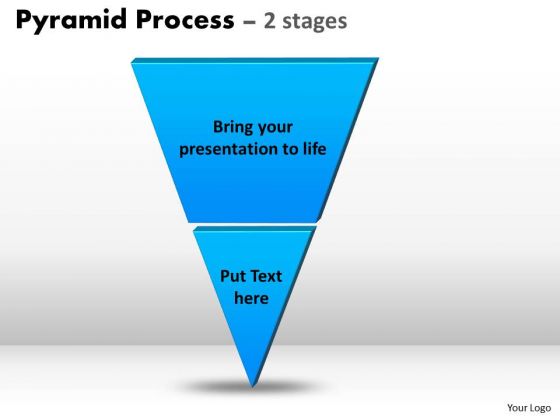 Pyramid Process – 2 stages

Bring your presentation to life

Put Text here

Your Logo